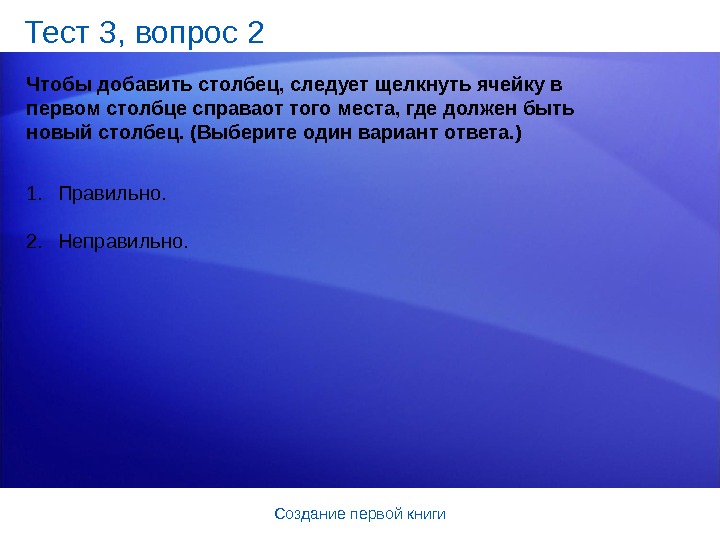 Тест 3, вопрос 2

Чтобы добавить столбец, следует щелкнуть ячейку в первом столбце справаот того места, где должен быть новый столбец. (Выберите один вариант ответа.)

1. Правильно.

2. Неправильно.

Создание первой книги